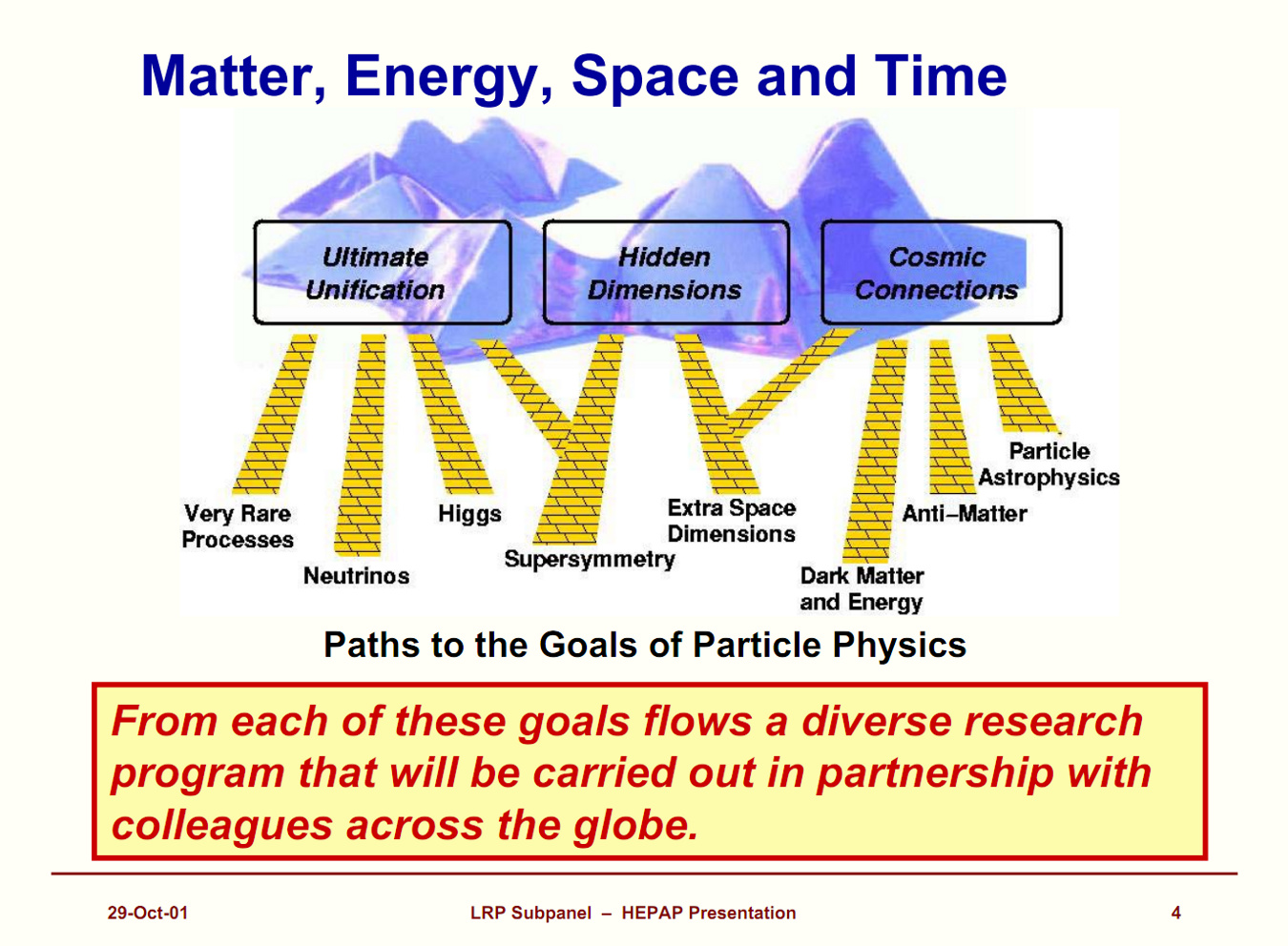 Matter, Energy, Space and Time

Ultimate Unification

Hidden Dimensions

Cosmic Connections

Very Rare Processes

Neutrinos

Higgs

Supersymmetry

Extra Space Dimensions

Dark Matter and Energy

Anti–Matter

Particle Astrophysics

Paths to the Goals of Particle Physics

From each of these goals flows a diverse research program that will be carried out in partnership with colleagues across the globe.

29-Oct-01

LRP Subpanel – HEPAP Presentation

4